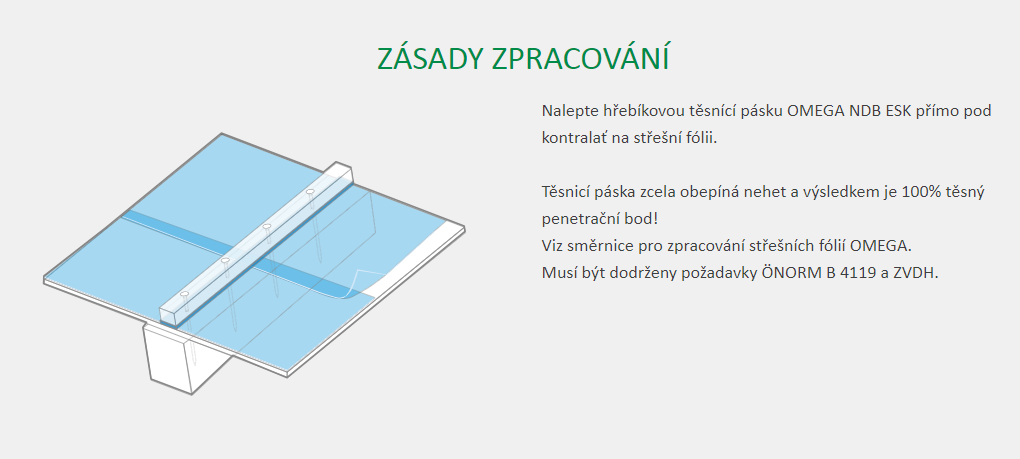 ZÁSADY ZPRACOVÁNÍ

Nalepte hřebíkovou těsnící pásku OMEGA NDB ESK přímo pod kontralať na střešní fólii.

Těsnicí páska zcela obepíná nehet a výsledkem je 100% těsný penetrační bod!
Viz směrnice pro zpracování střešních fólií OMEGA.
Musí být dodrženy požadavky ÖNORM B 4119 a ZVDH.